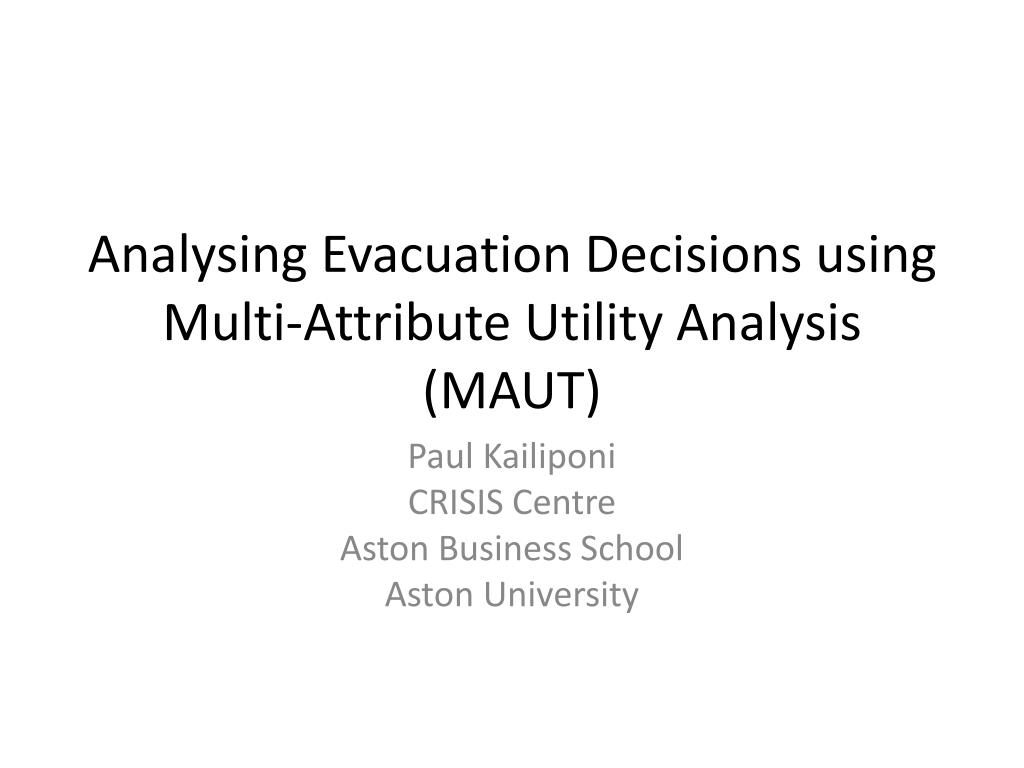 Analysing Evacuation Decisions using Multi-Attribute Utility Analysis (MAUT)

Paul Kailiponi
CRISIS Centre
Aston Business School
Aston University